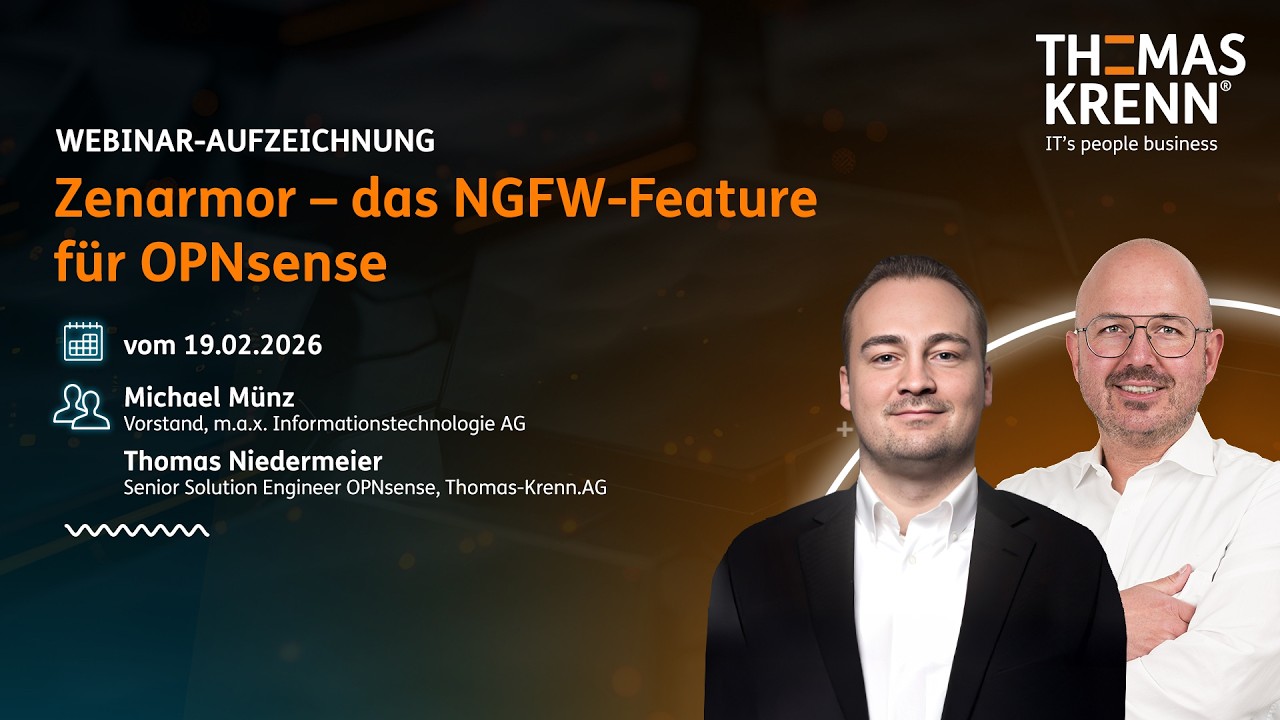 THOMAS KRENN®
IT's people business

WEBINAR-AUFZEICHNUNG

Zenarmor – das NGFW-Feature für OPNsense

vom 19.02.2026

Michael Münz
Vorstand, m.a.x. Informationstechnologie AG

Thomas Niedermeier
Senior Solution Engineer OPNsense, Thomas-Krenn.AG